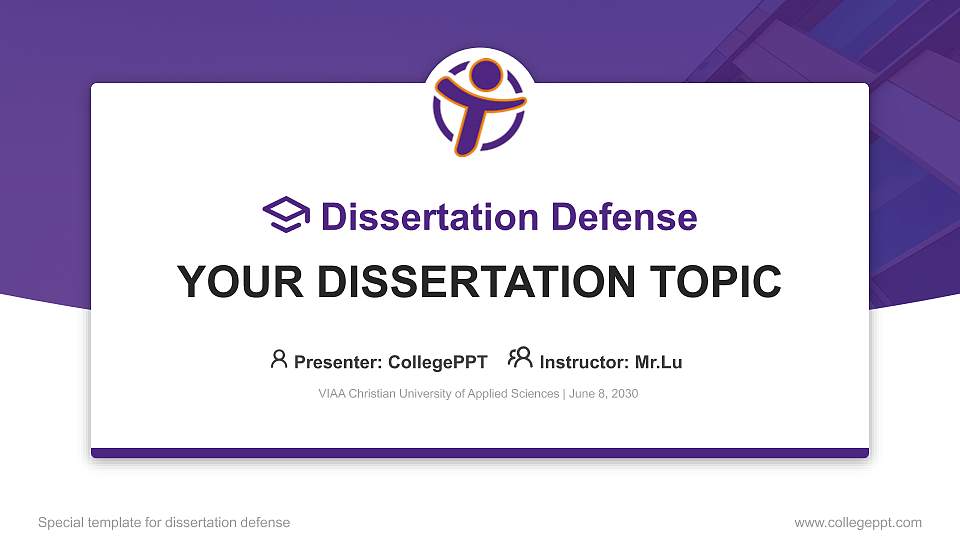 Dissertation Defense

YOUR DISSERTATION TOPIC

Presenter: CollegePPT Instructor: Mr.Lu

VIAA Christian University of Applied Sciences | June 8, 2030

Special template for dissertation defense

www.collegeppt.com